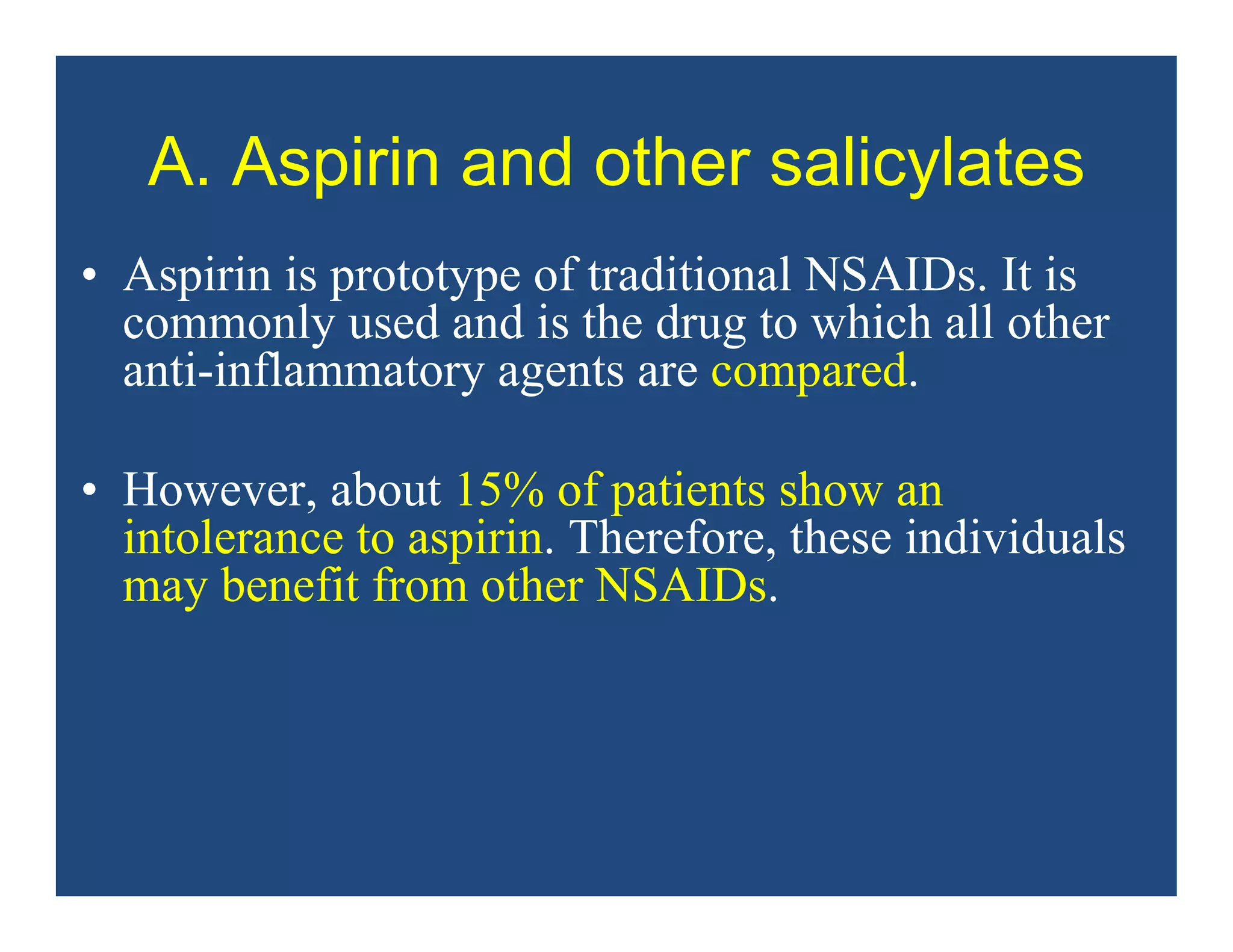 A. Aspirin and other salicylates

• Aspirin is prototype of traditional NSAIDs. It is commonly used and is the drug to which all other anti-inflammatory agents are compared.

• However, about 15% of patients show an intolerance to aspirin. Therefore, these individuals may benefit from other NSAIDs.